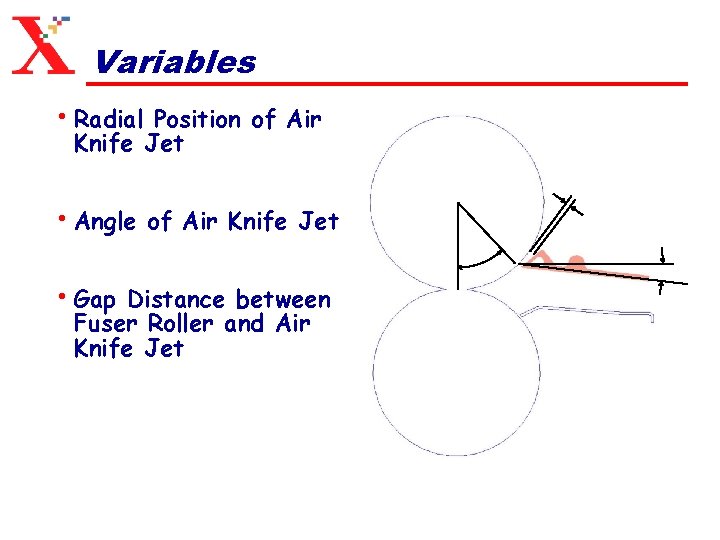 X

Variables

• Radial Position of Air Knife Jet

• Angle of Air Knife Jet

• Gap Distance between Fuser Roller and Air Knife Jet